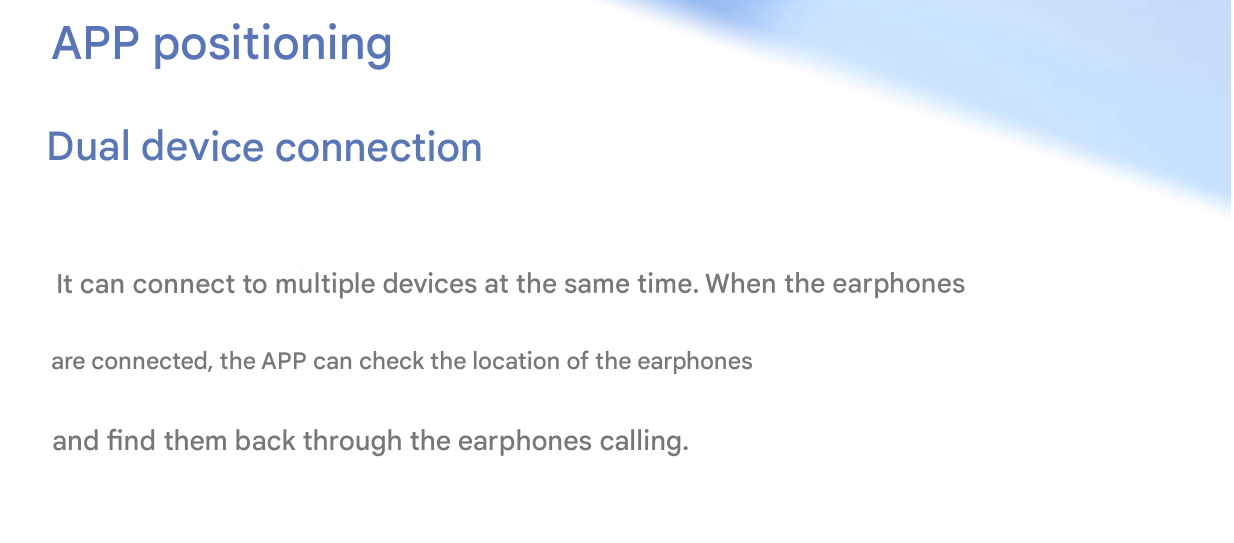 APP positioning

Dual device connection

It can connect to multiple devices at the same time. When the earphones are connected, the APP can check the location of the earphones and find them back through the earphones calling.